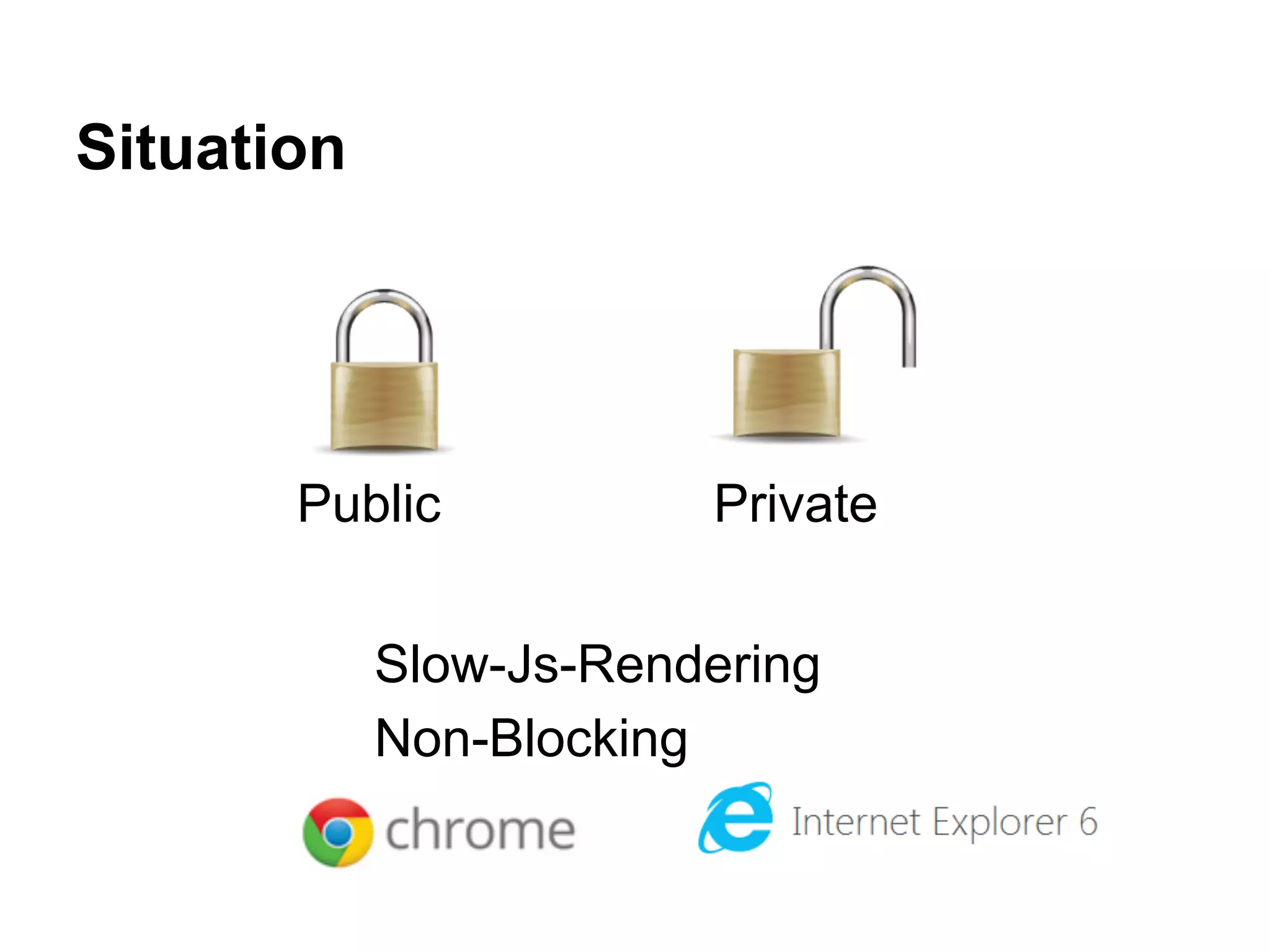 Situation

Public

Private

Slow-Js-Rendering
Non-Blocking

chrome

Internet Explorer 6